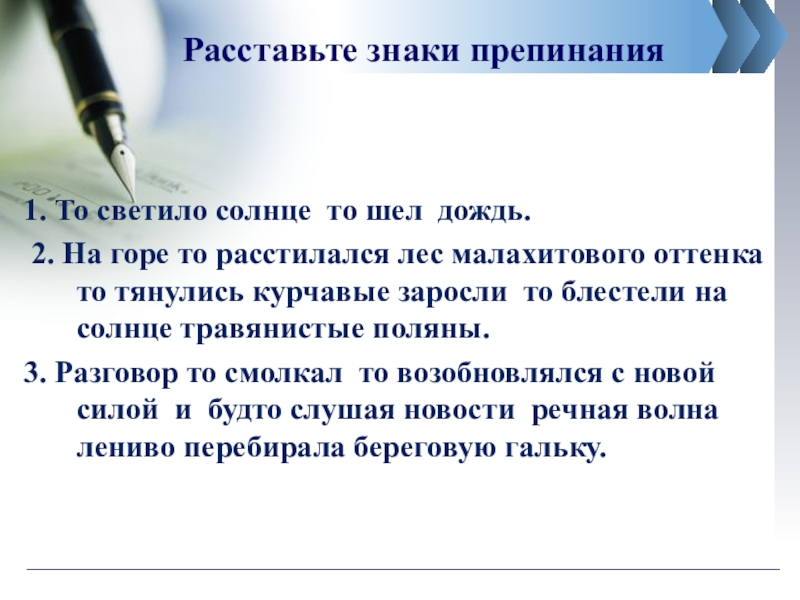 Расставьте знаки препинания

1. То светило солнце то шел дождь.

2. На горе то расстилался лес малахитового оттенка то тянулись курчавые заросли то блестели на солнце травянистые поляны.

3. Разговор то смолкал то возобновлялся с новой силой и будто слушая новости речная волна лениво перебирала береговую гальку.